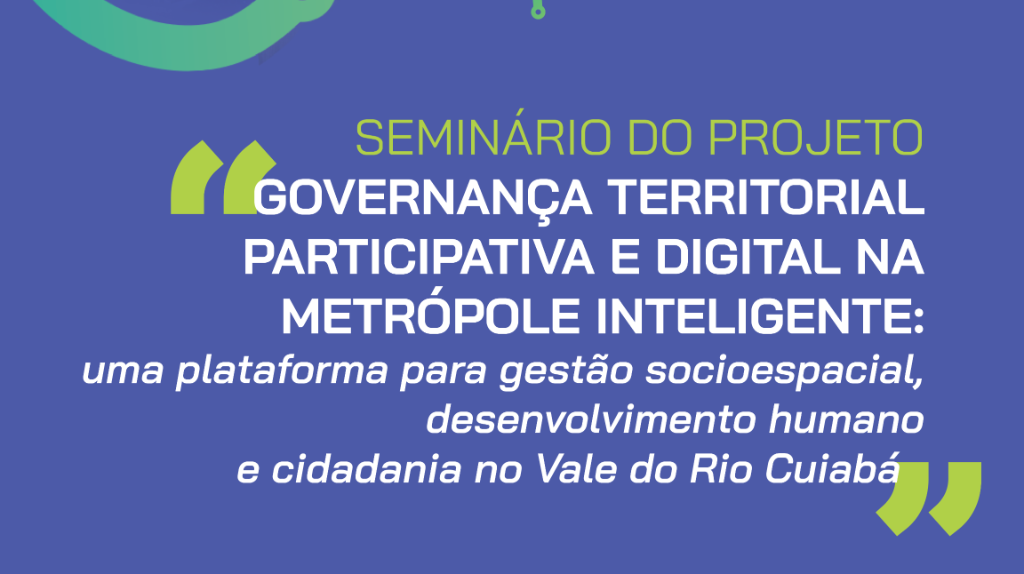 SEMINÁRIO DO PROJETO
“GOVERNANÇA TERRITORIAL PARTICIPATIVA E DIGITAL NA METRÓPOLE INTELIGENTE:
uma plataforma para gestão socioespacial, desenvolvimento humano e cidadania no Vale do Rio Cuiabá”